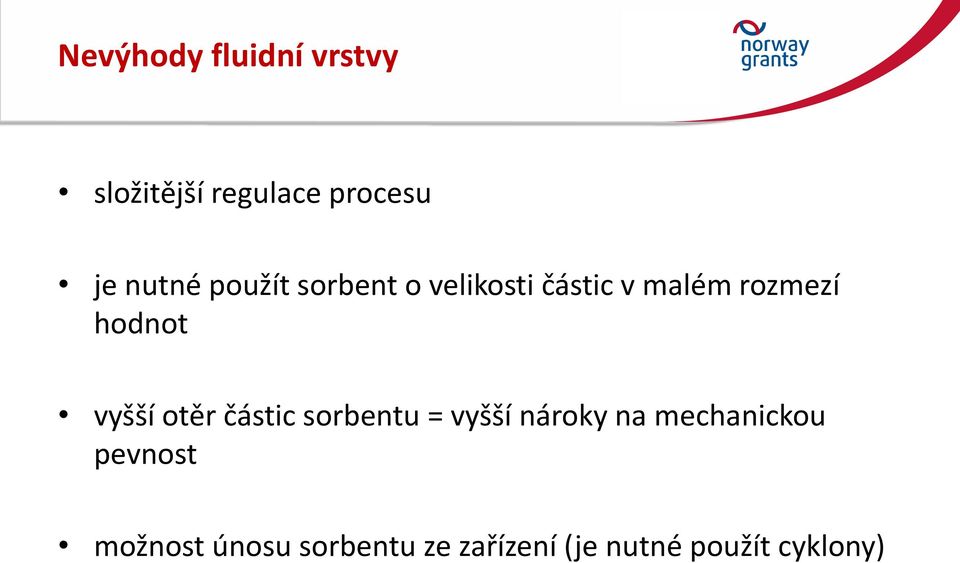 Nevýhody fluidní vrstvy

norway grants

• složitější regulace procesu

• je nutné použít sorbent o velikosti částic v malém rozmezí hodnot

• vyšší otěr částic sorbentu = vyšší nároky na mechanickou pevnost

• možnost únosu sorbentu ze zařízení (je nutné použít cyklony)